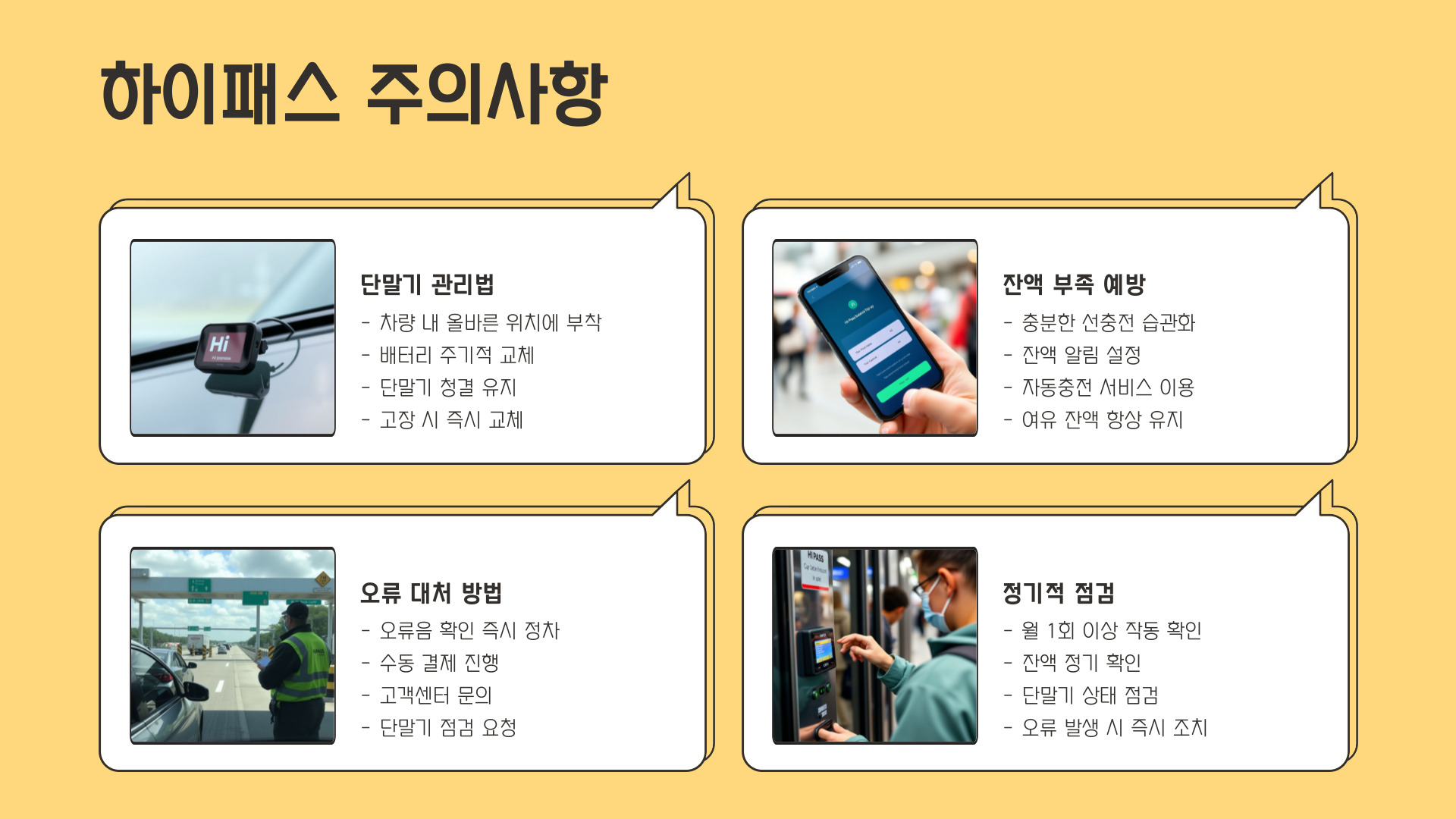 하이패스 주의사항

Hi

단말기 관리법

- 차량 내 올바른 위치에 부착
- 배터리 주기적 교체
- 단말기 청결 유지
- 고장 시 즉시 교체

잔액 부족 예방

- 충분한 선충전 습관화
- 잔액 알림 설정
- 자동충전 서비스 이용
- 여유 잔액 항상 유지

오류 대처 방법

- 오류음 확인 즉시 정차
- 수동 결제 진행
- 고객센터 문의
- 단말기 점검 요청

HI PASS

정기적 점검

- 월 1회 이상 작동 확인
- 잔액 정기 확인
- 단말기 상태 점검
- 오류 발생 시 즉시 조치